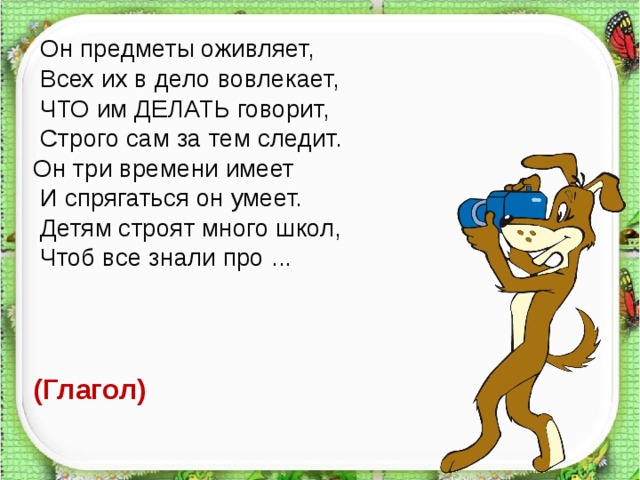 Он предметы оживляет,
Всех их в дело вовлекает,
ЧТО им ДЕЛАТЬ говорит,
Строго сам за тем следит.
Он три времени имеет
И спрягаться он умеет.
Детям строят много школ,
Чтоб все знали про ...

(Глагол)